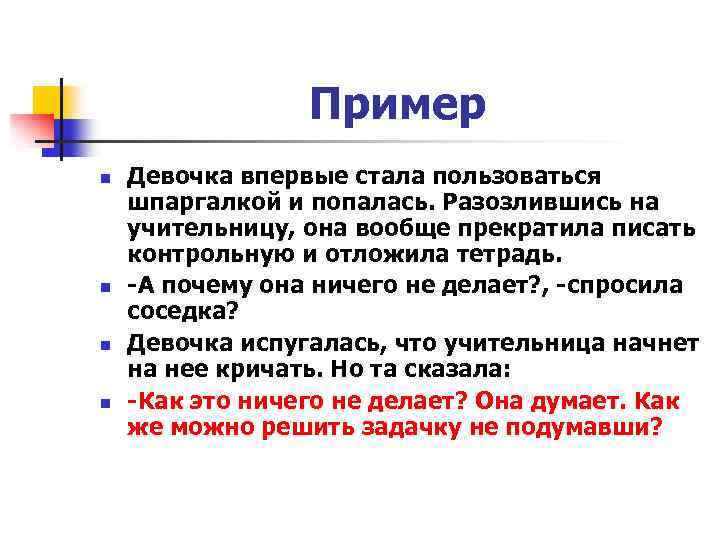 Пример

Девочка впервые стала пользоваться шпаргалкой и попалась. Разозлившись на учительницу, она вообще прекратила писать контрольную и отложила тетрадь.

-А почему она ничего не делает?, -спросила соседка?

Девочка испугалась, что учительница начнет на нее кричать. Но та сказала:

-Как это ничего не делает? Она думает. Как же можно решить задачку не подумавши?